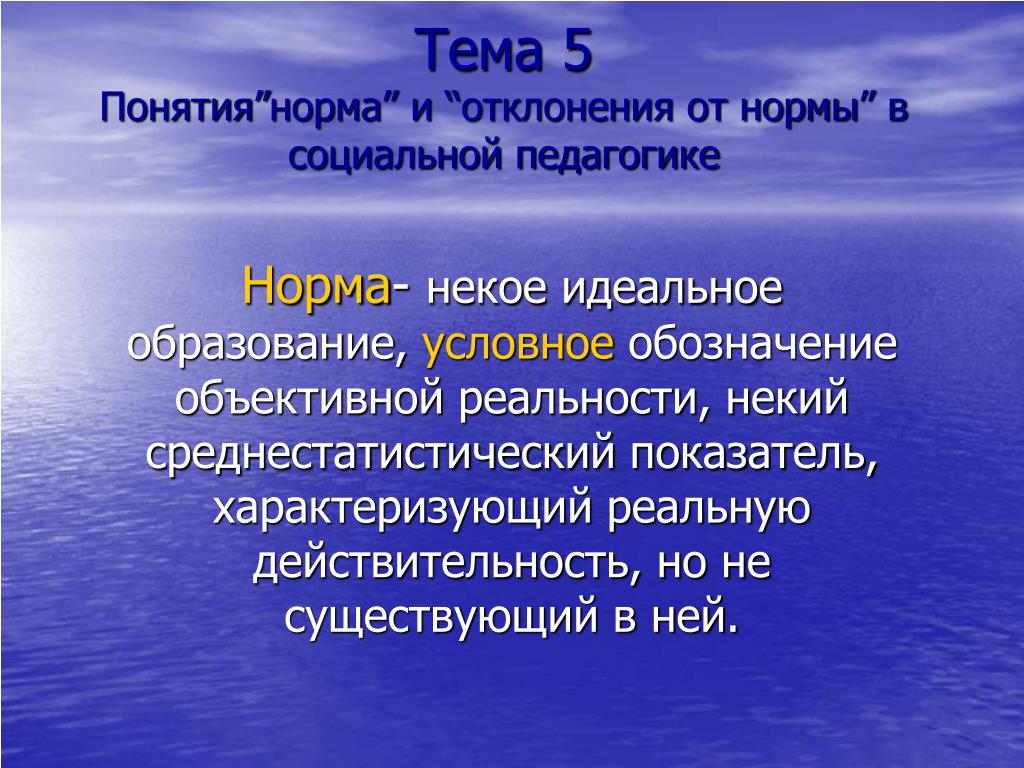 Тема 5
Понятия”норма” и “отклонения от нормы” в социальной педагогике

Норма- некое идеальное образование, условное обозначение объективной реальности, некий среднестатистический показатель, характеризующий реальную действительность, но не существующий в ней.